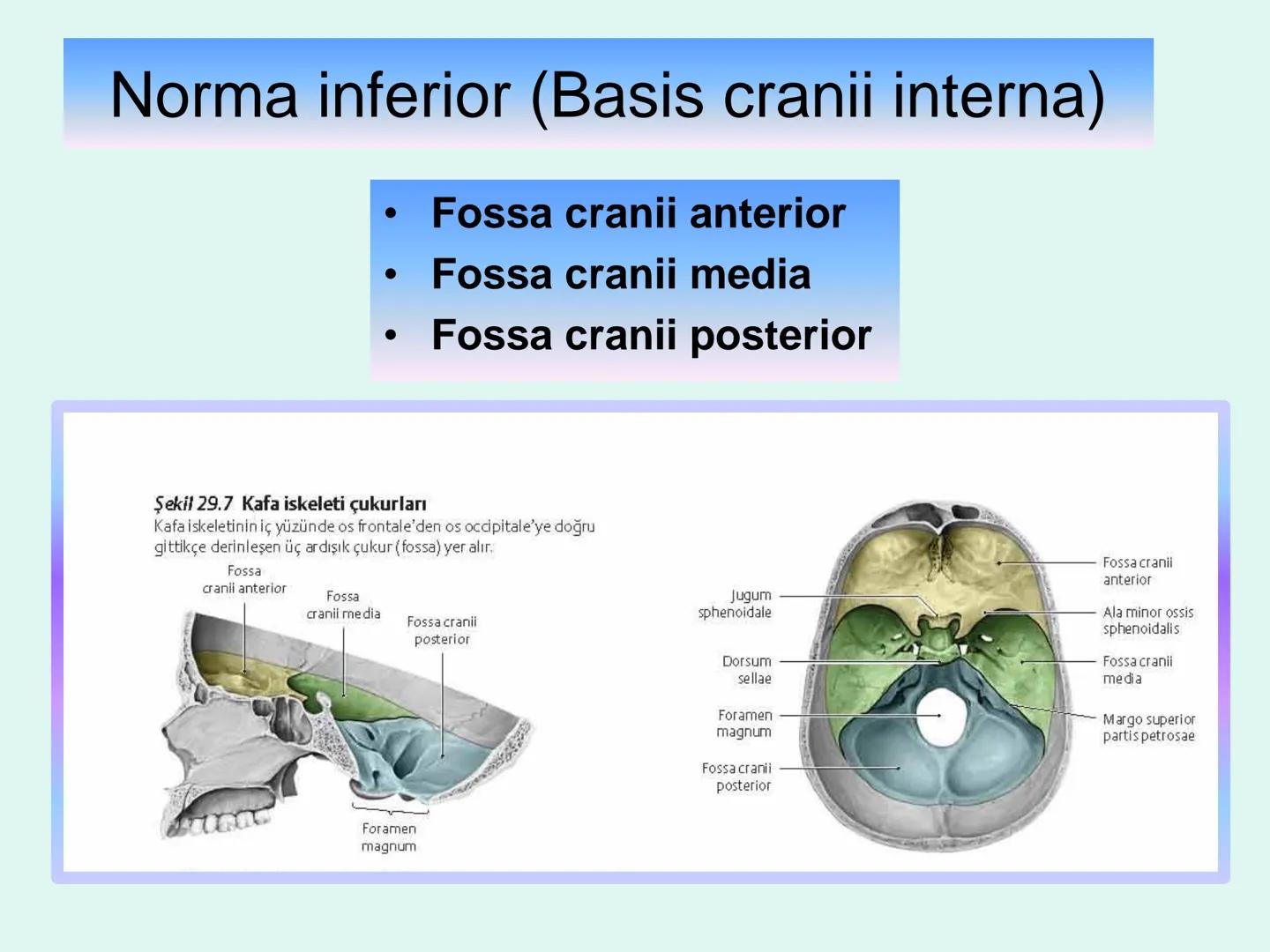 Norma inferior (Basis cranii interna)

• Fossa cranii anterior
• Fossa cranii media
• Fossa cranii posterior

Şekil 29.7 Kafa iskeleti çukurları
Kafa iskeletinin iç yüzünde os frontale'den os occipitale'ye doğru gittikçe derinleşen üç ardışık çukur (fossa) yer alır.

Fossa cranii anterior
Fossa cranii media
Fossa cranii posterior
Foramen magnum

Jugum sphenoidale
Dorsum sellae
Foramen magnum
Fossa cranii posterior
Fossa cranii anterior
Ala minor ossis sphenoidalis
Fossa cranii media
Margo superior partis petrosae